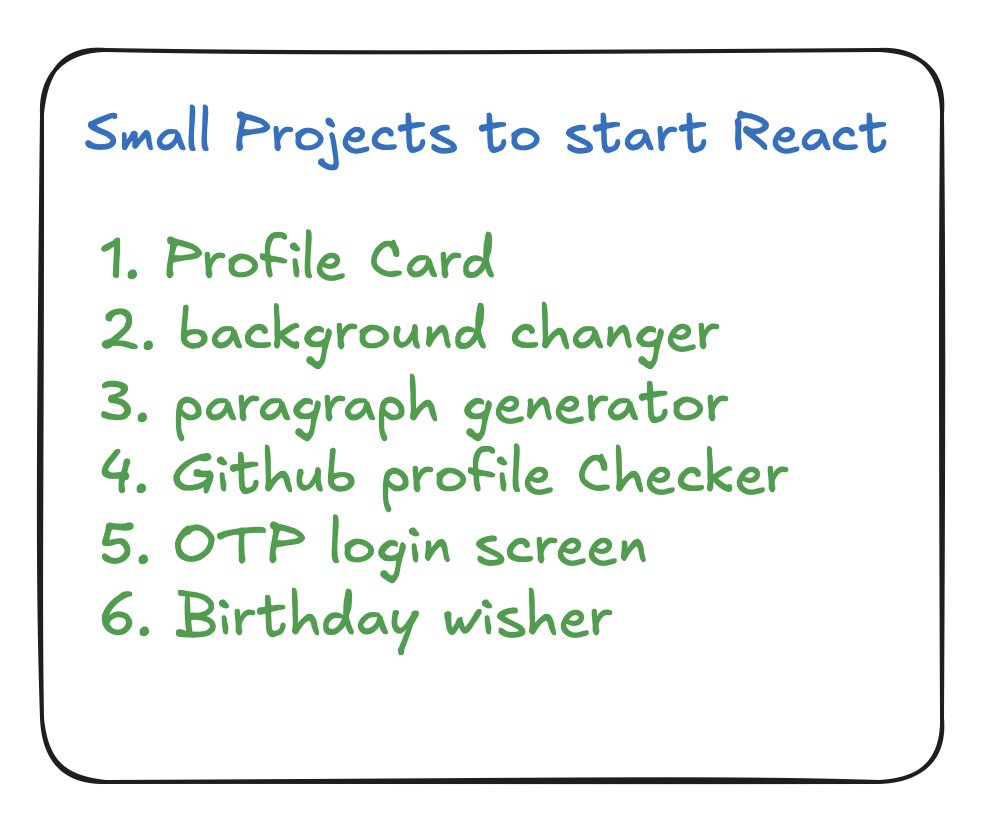 Small Projects to start React

1. Profile Card
2. background changer
3. paragraph generator
4. Github profile Checker
5. OTP login screen
6. Birthday wisher